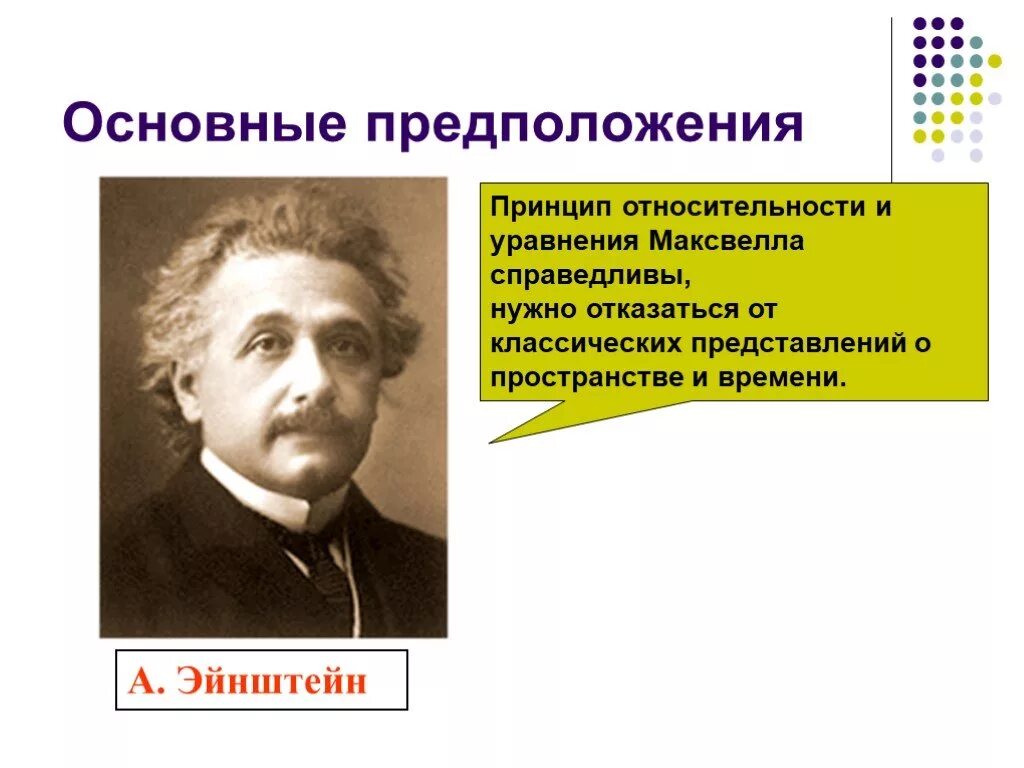 Основные предположения

Принцип относительности и уравнения Максвелла справедливы,
нужно отказаться от классических представлений о пространстве и времени.

А. Эйнштейн